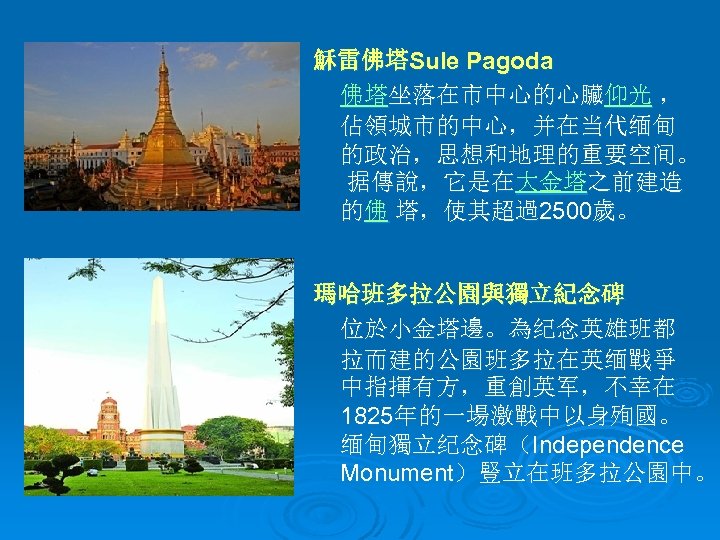 穌雷佛塔Sule Pagoda

佛塔坐落在市中心的心臟仰光，佔領城市的中心，并在当代缅甸的政治，思想和地理的重要空间。据傳說，它是在大金塔之前建造的佛 塔，使其超過2500歲。

瑪哈班多拉公園與獨立紀念碑

位於小金塔邊。為纪念英雄班都拉而建的公園班多拉在英缅戰爭中指揮有方，重創英军，不幸在1825年的一場激戰中以身殉國。缅甸獨立纪念碑（Independence Monument）豎立在班多拉公園中。